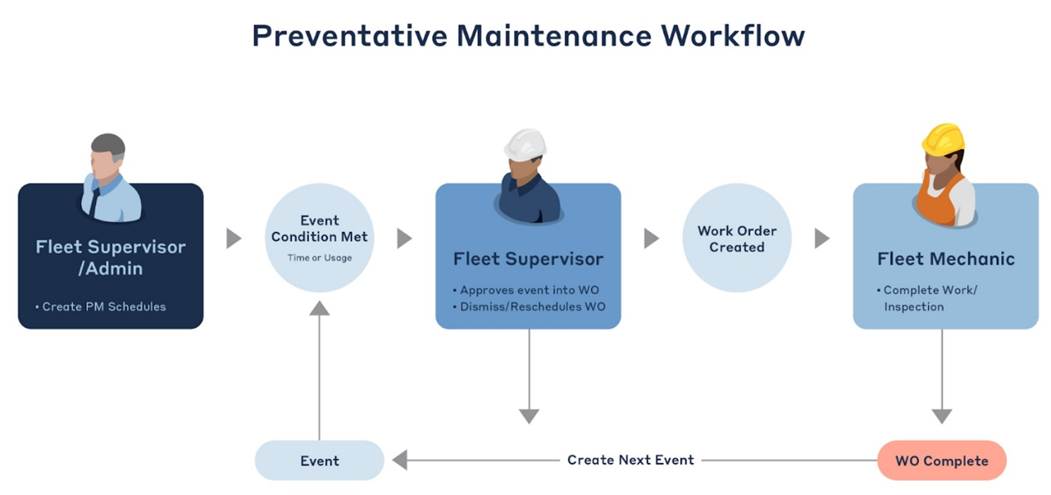 Preventative Maintenance Workflow

Fleet Supervisor /Admin

• Create PM Schedules

Event Condition Met

Time or Usage

Fleet Supervisor

• Approves event into WO
• Dismiss/Reschedules WO

Work Order Created

Fleet Mechanic

• Complete Work/ Inspection

Event

Create Next Event

WO Complete